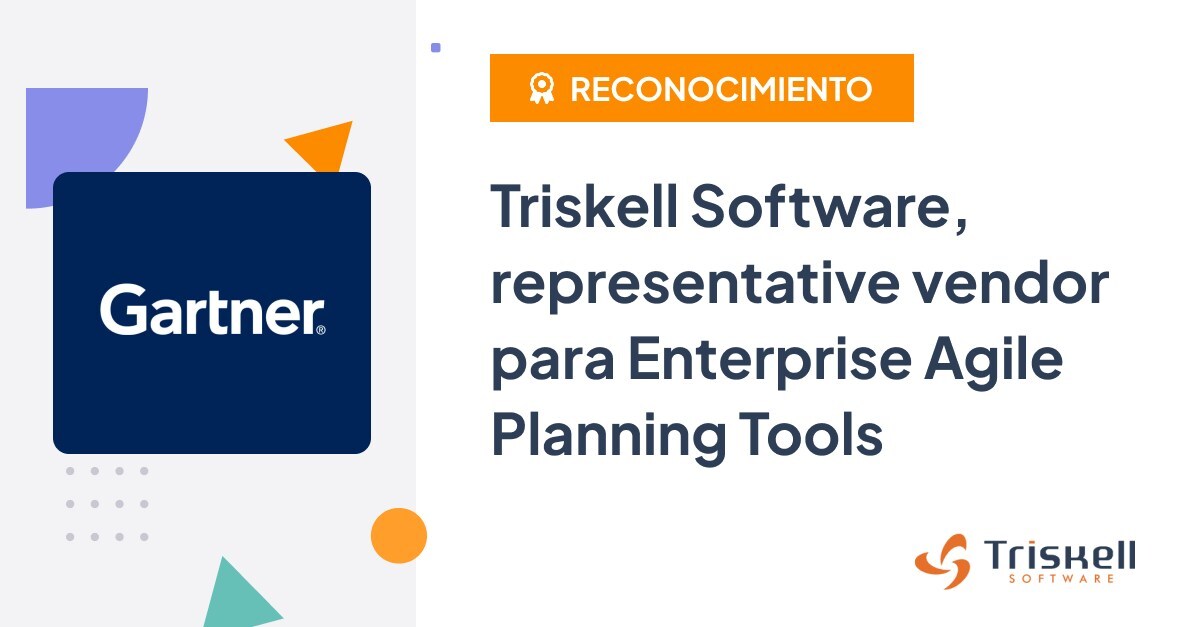 Gartner®

RECONOCIMIENTO

Triskell Software, representative vendor para Enterprise Agile Planning Tools

Triskell SOFTWARE